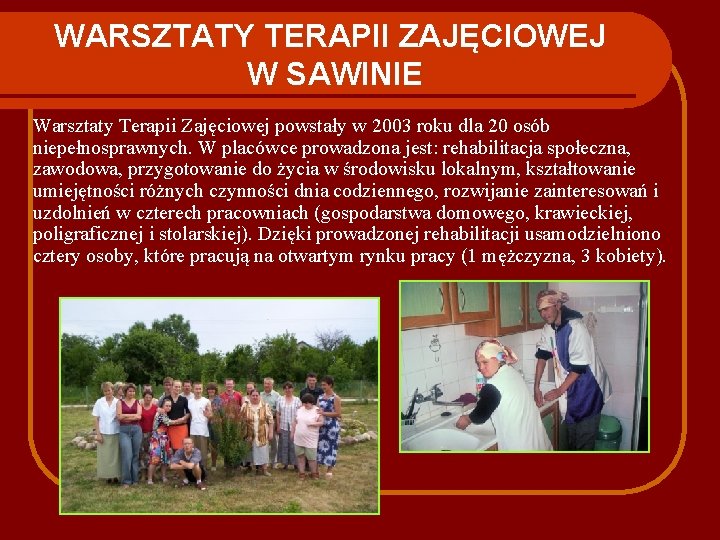 WARSZTATY TERAPII ZAJĘCIOWEJ W SAWINIE

Warsztaty Terapii Zajęciowej powstały w 2003 roku dla 20 osób niepełnosprawnych. W placówce prowadzona jest: rehabilitacja społeczna, zawodowa, przygotowanie do życia w środowisku lokalnym, kształtowanie umiejętności różnych czynności dnia codziennego, rozwijanie zainteresowań i uzdolnień w czterech pracowniach (gospodarstwa domowego, krawieckiej, poligraficznej i stolarskiej). Dzięki prowadzonej rehabilitacji usamodzielniono cztery osoby, które pracują na otwartym rynku pracy (1 mężczyzna, 3 kobiety).